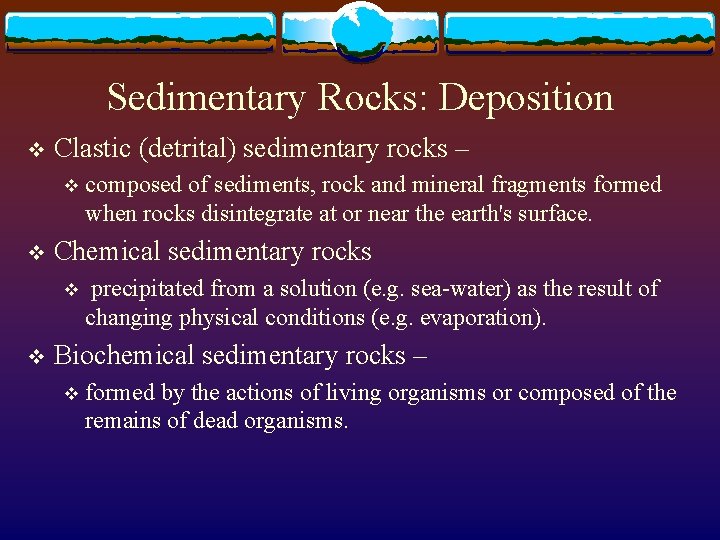 Sedimentary Rocks: Deposition

❖ Clastic (detrital) sedimentary rocks –

❖ composed of sediments, rock and mineral fragments formed when rocks disintegrate at or near the earth's surface.

❖ Chemical sedimentary rocks

❖ precipitated from a solution (e.g. sea-water) as the result of changing physical conditions (e.g. evaporation).

❖ Biochemical sedimentary rocks –

❖ formed by the actions of living organisms or composed of the remains of dead organisms.